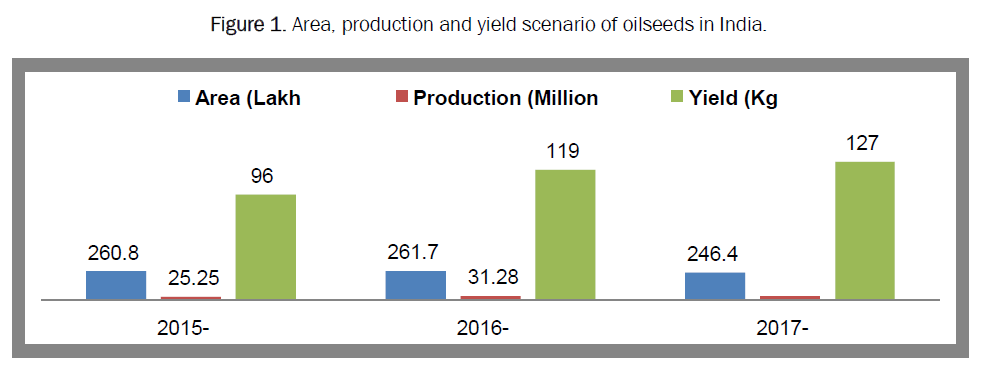 Figure 1. Area, production and yield scenario of oilseeds in India.

Area (Lakh
Production (Million
Yield (Kg

260.8
25.25
96
261.7
31.28
119
246.4
127

2015-
2016-
2017-